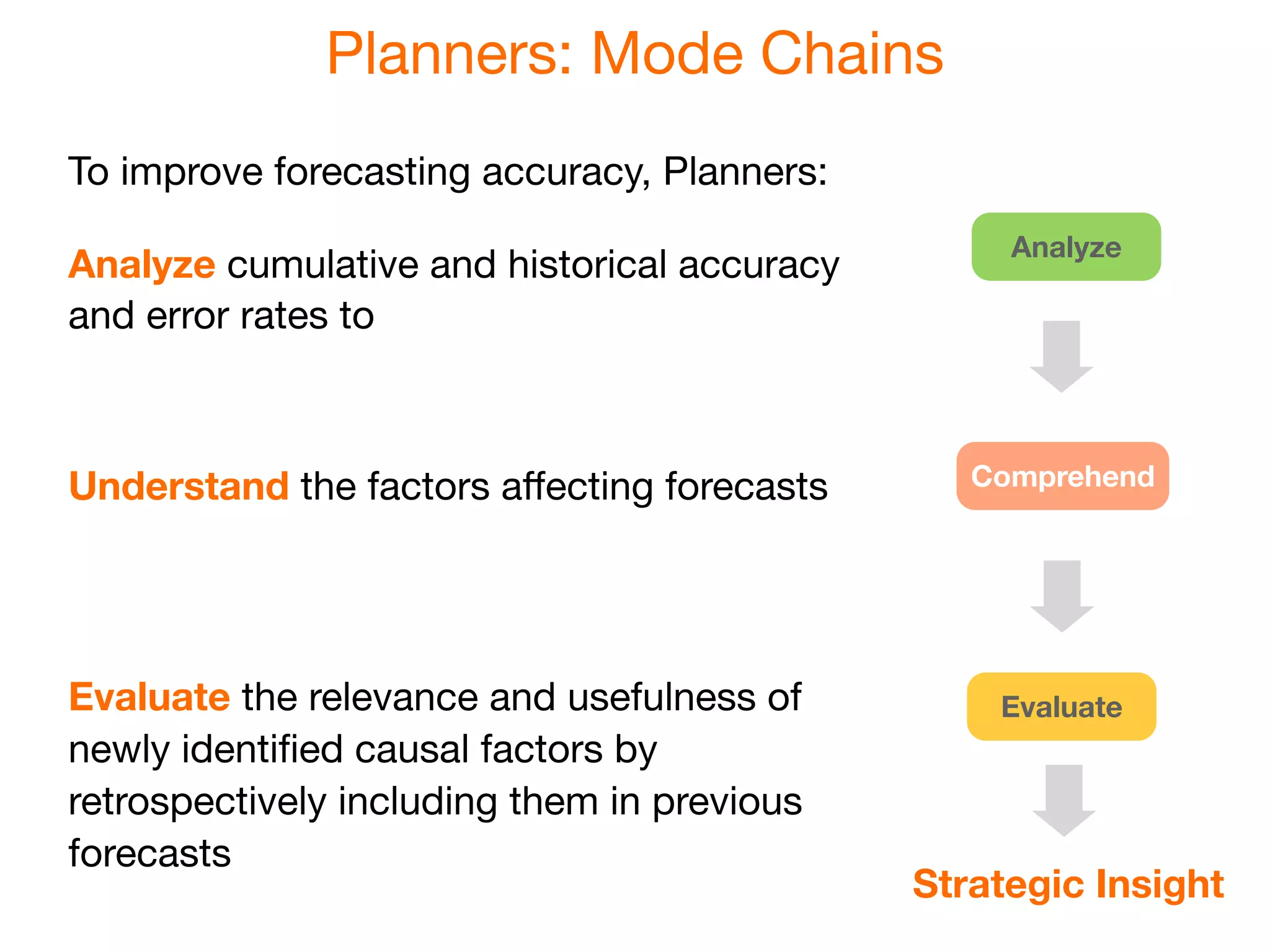 Planners: Mode Chains

To improve forecasting accuracy, Planners:

Analyze cumulative and historical accuracy and error rates to

Understand the factors affecting forecasts

Evaluate the relevance and usefulness of newly identified causal factors by retrospectively including them in previous forecasts

Analyze

Comprehend

Evaluate

Strategic Insight